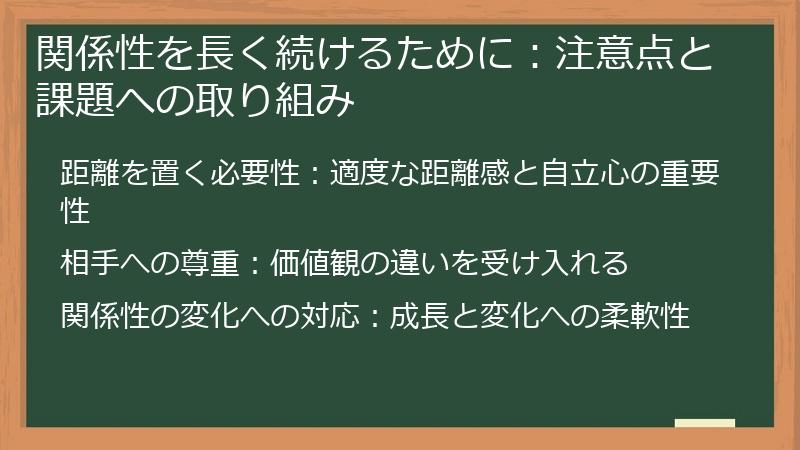 関係性を長く続けるために：注意点と課題への取り組み

距離を置く必要性：適度な距離感と自立心の重要性

相手への尊重：価値観の違いを受け入れる

関係性の変化への対応：成長と変化への柔軟性